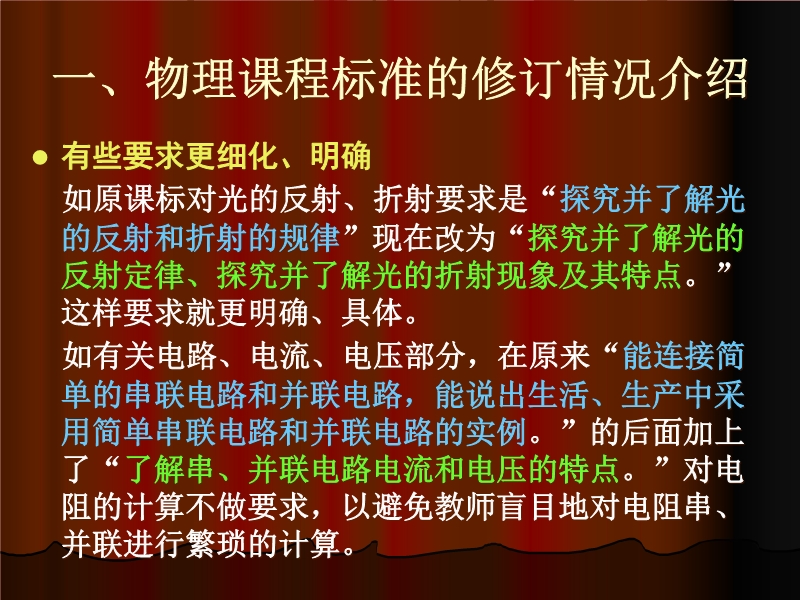 一、物理课程标准的修订情况介绍

● 有些要求更细化、明确

如原课标对光的反射、折射要求是“探究并了解光的反射和折射的规律”现在改为“探究并了解光的反射定律、探究并了解光的折射现象及其特点。”这样要求就更明确、具体。

如有关电路、电流、电压部分，在原来“能连接简单的串联电路和并联电路，能说出生活、生产中采用简单串联电路和并联电路的实例。”的后面加上了“了解串、并联电路电流和电压的特点。”对电阻的计算不做要求，以避免教师盲目地对电阻串、并联进行繁琐的计算。